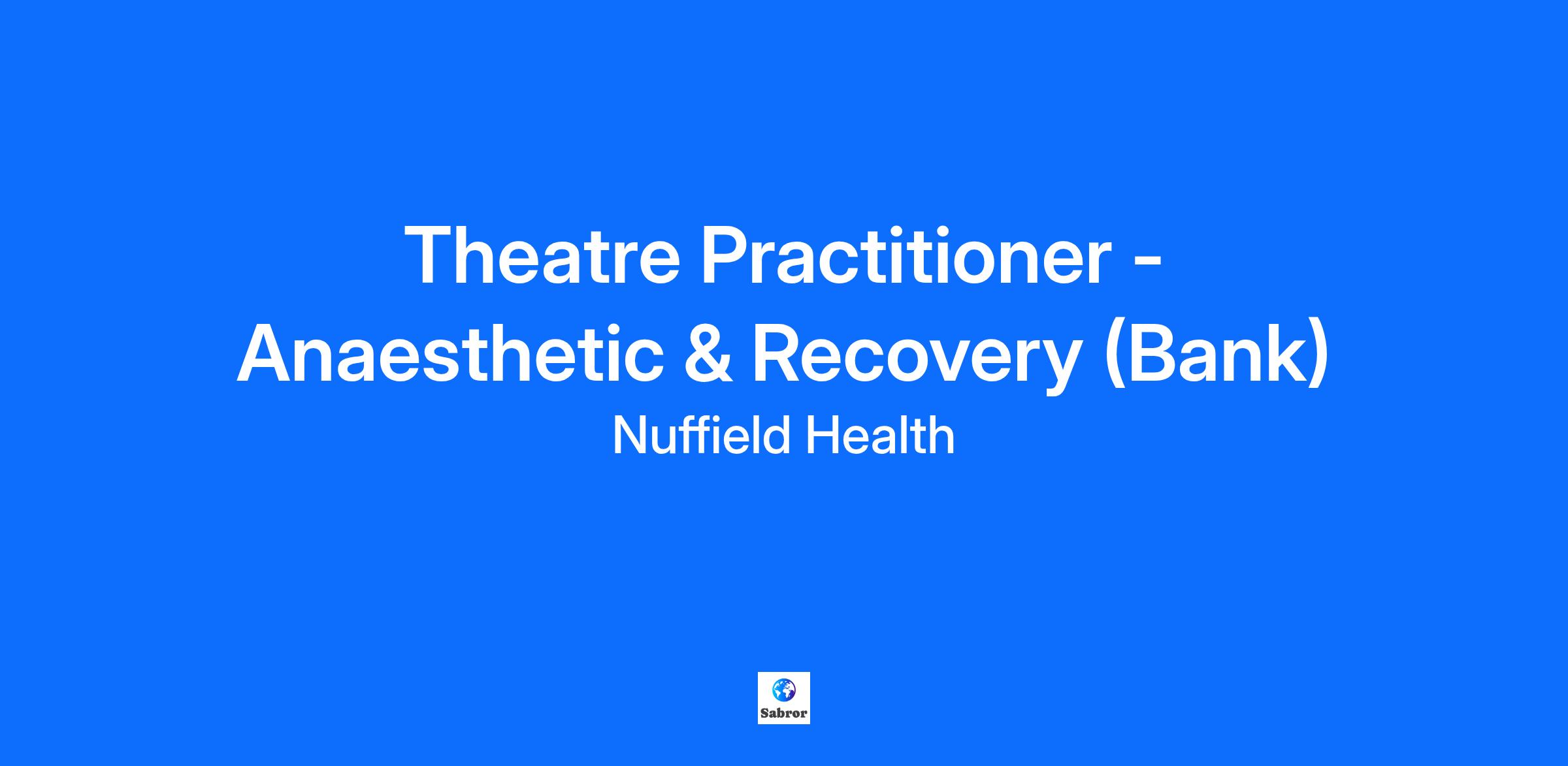 Theatre Practitioner - Anaesthetic & Recovery (Bank)
Nuffield Health

Sabror